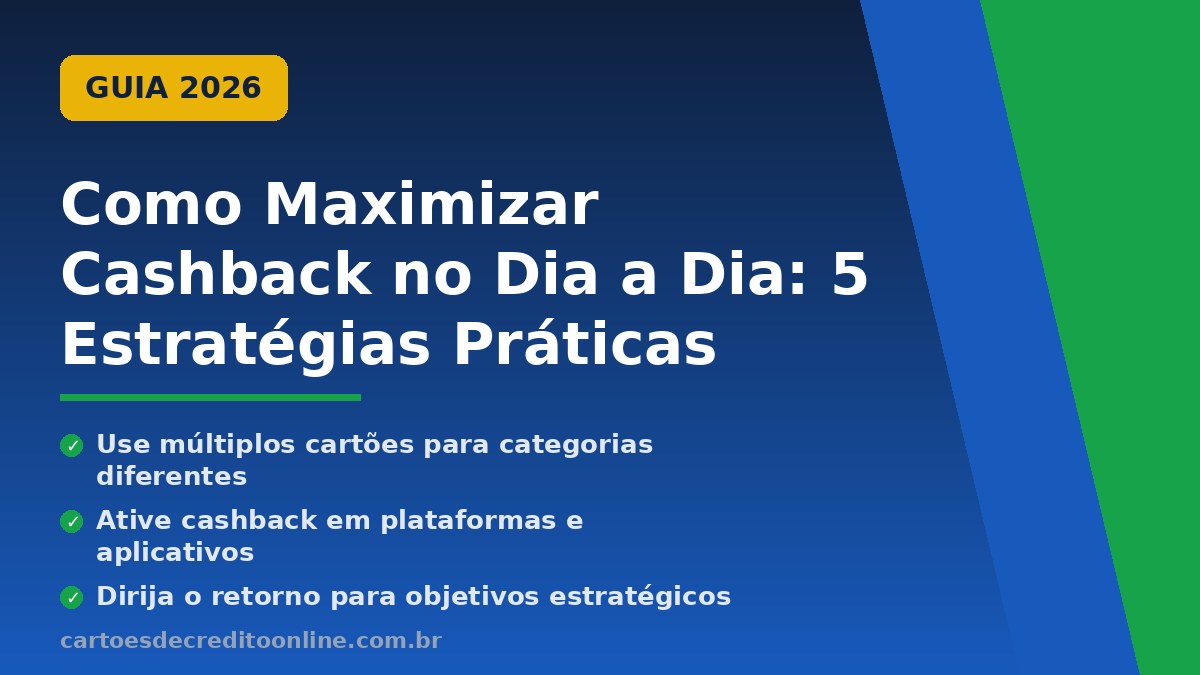 GUIA 2026

Como Maximizar Cashback no Dia a Dia: 5 Estratégias Práticas

✓ Use múltiplos cartões para categorias diferentes

✓ Ative cashback em plataformas e aplicativos

✓ Dirija o retorno para objetivos estratégicos

cartoesdecreditoonline.com.br